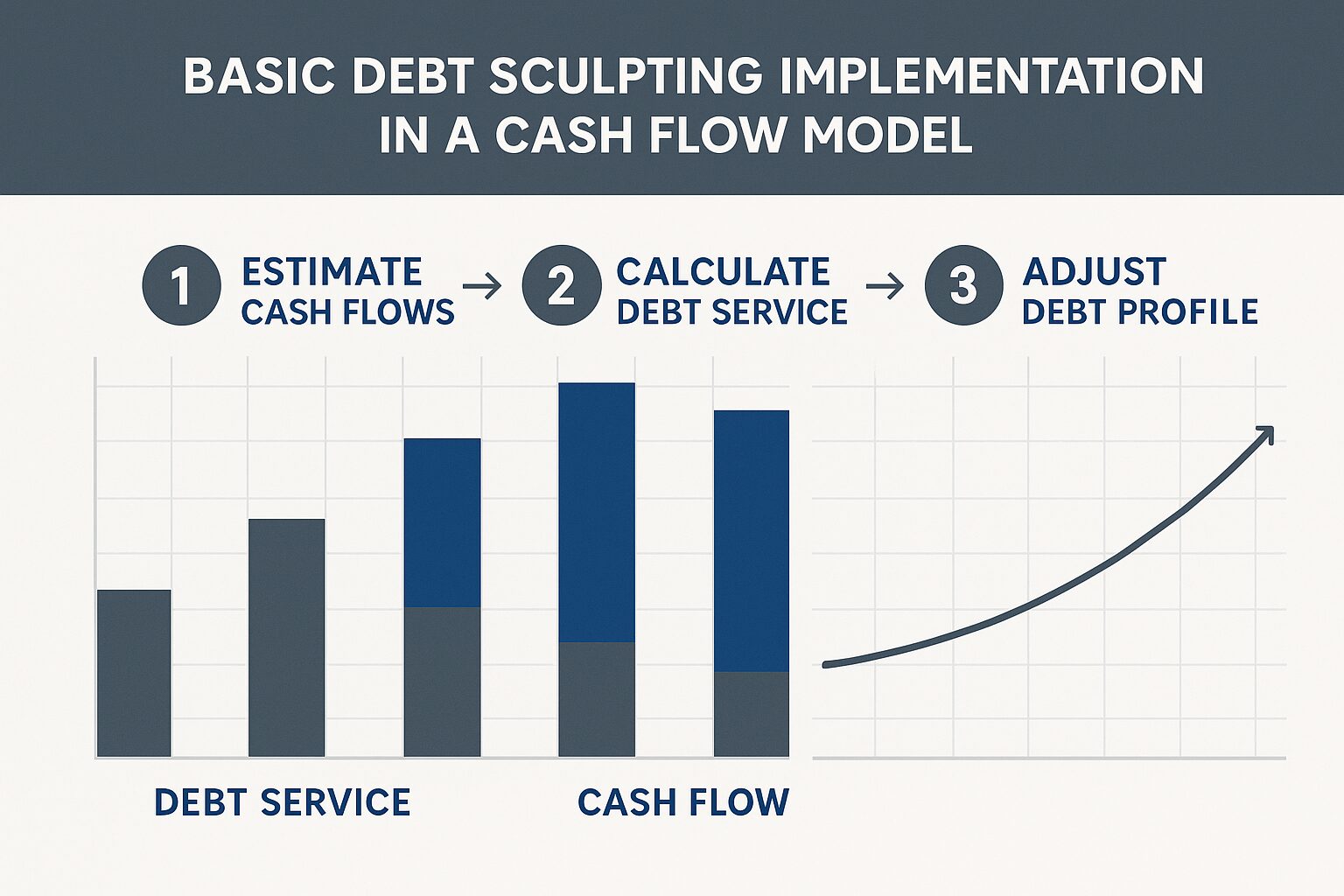 BASIC DEBT SCULPTING IMPLEMENTATION IN A CASH FLOW MODEL

1 ESTIMATE CASH FLOWS → 2 CALCULATE DEBT SERVICE → 3 ADJUST DEBT PROFILE

DEBT SERVICE

CASH FLOW